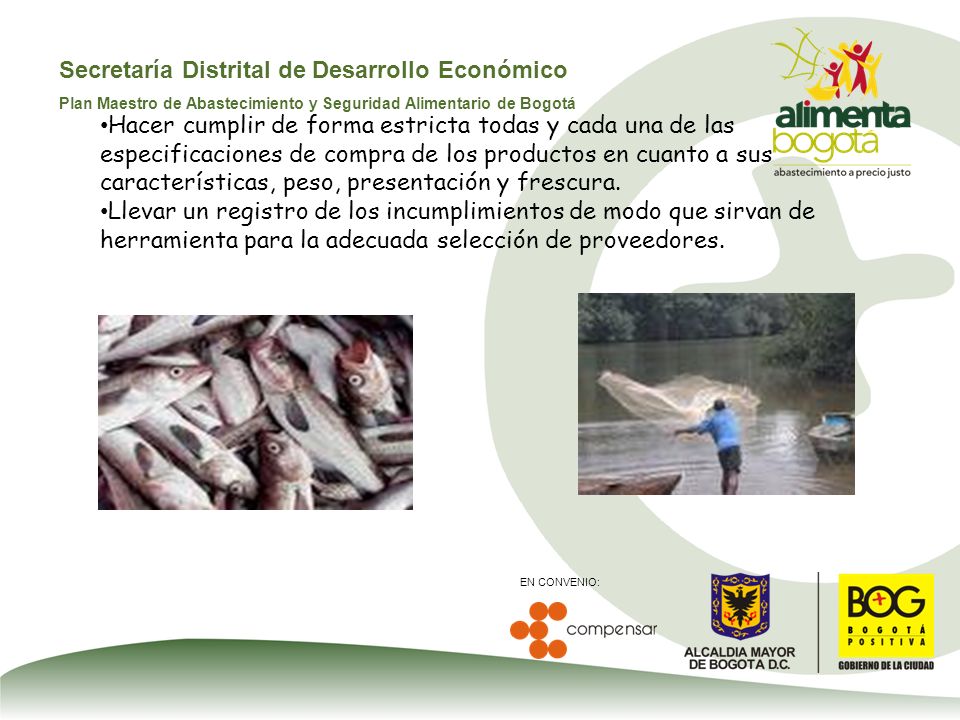 Secretaría Distrital de Desarrollo Económico

Plan Maestro de Abastecimiento y Seguridad Alimentario de Bogotá

alimenta bogota
abastecimiento a precio justo

•Hacer cumplir de forma estricta todas y cada una de las especificaciones de compra de los productos en cuanto a sus características, peso, presentación y frescura.
•Llevar un registro de los incumplimientos de modo que sirvan de herramienta para la adecuada selección de proveedores.

EN CONVENIO:

compensar

ALCALDIA MAYOR DE BOGOTA D.C.

BOG
BOGOTÁ POSITIVA
GOBIERNO DE LA CIUDAD